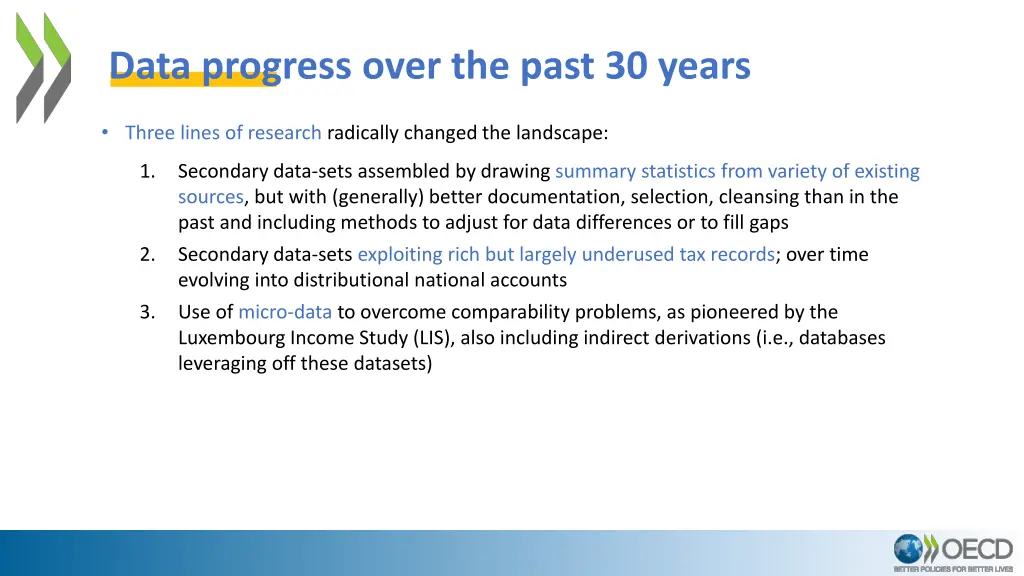 Data progress over the past 30 years

• Three lines of research radically changed the landscape:

1. Secondary data-sets assembled by drawing summary statistics from variety of existing sources, but with (generally) better documentation, selection, cleansing than in the past and including methods to adjust for data differences or to fill gaps
2. Secondary data-sets exploiting rich but largely underused tax records; over time evolving into distributional national accounts
3. Use of micro-data to overcome comparability problems, as pioneered by the Luxembourg Income Study (LIS), also including indirect derivations (i.e., databases leveraging off these datasets)

OECD
BETTER POLICIES FOR BETTER LIVES